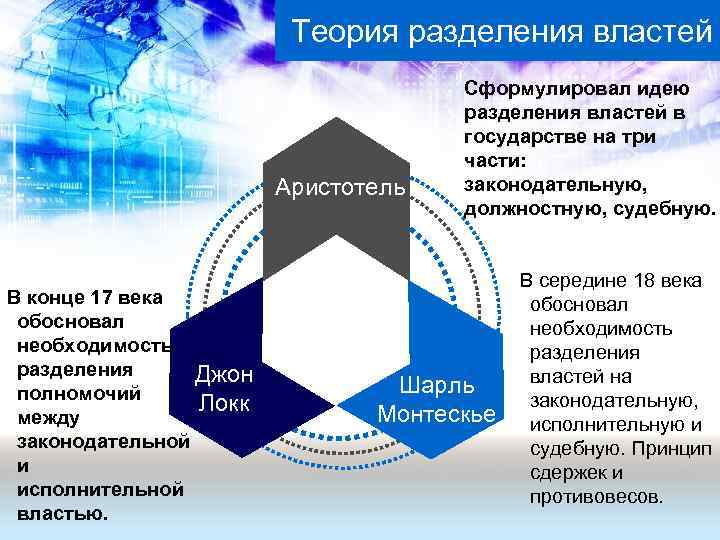 Теория разделения властей

Сформулировал идею разделения властей в государстве на три части: законодательную, должностную, судебную.

Аристотель

В конце 17 века обосновал необходимость разделения полномочий между законодательной и исполнительной властью.

Джон Локк

Шарль Монтескье

В середине 18 века обосновал необходимость разделения властей на законодательную, исполнительную и судебную. Принцип сдержек и противовесов.